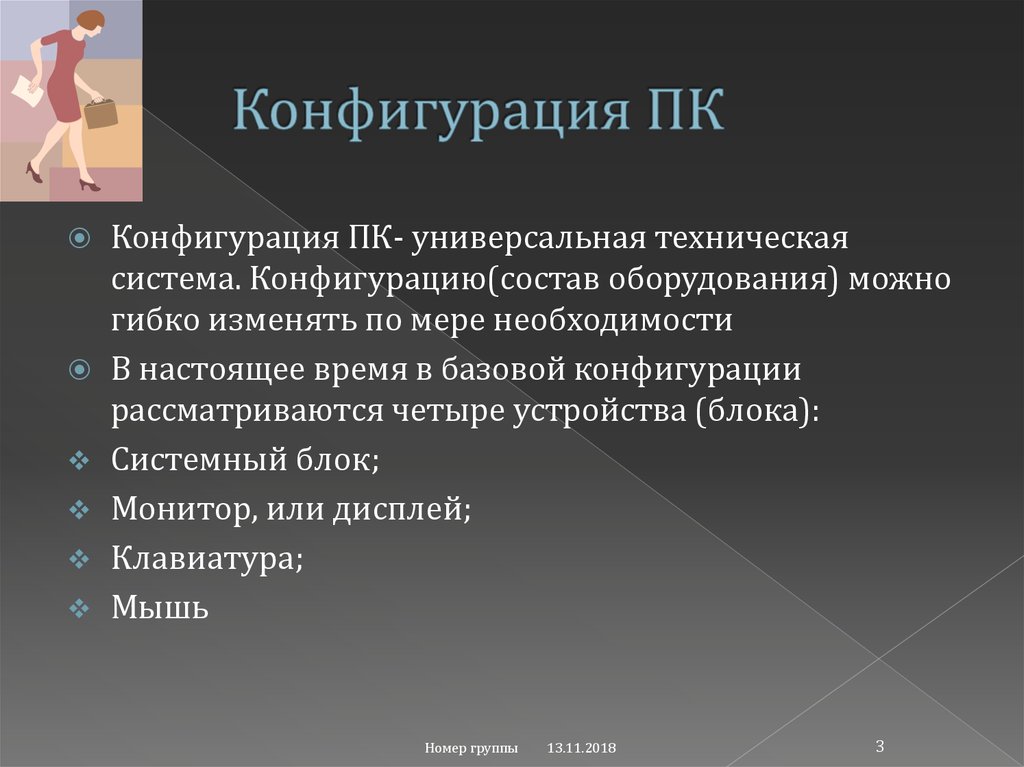 Конфигурация ПК

Конфигурация ПК- универсальная техническая система. Конфигурацию(состав оборудования) можно гибко изменять по мере необходимости

В настоящее время в базовой конфигурации рассматриваются четыре устройства (блока):

Системный блок;

Монитор, или дисплей;

Клавиатура;

Мышь

Номер группы 13.11.2018 3